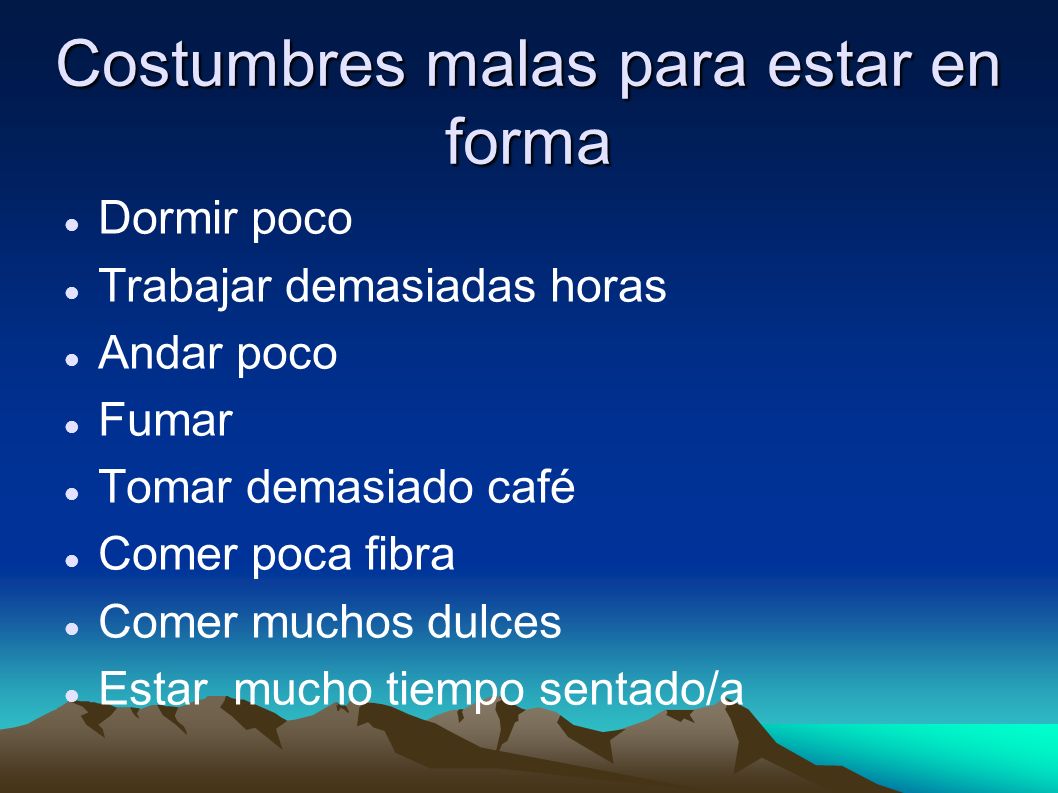 Costumbres malas para estar en forma

- Dormir poco
- Trabajar demasiadas horas
- Andar poco
- Fumar
- Tomar demasiado café
- Comer poca fibra
- Comer muchos dulces
- Estar mucho tiempo sentado/a